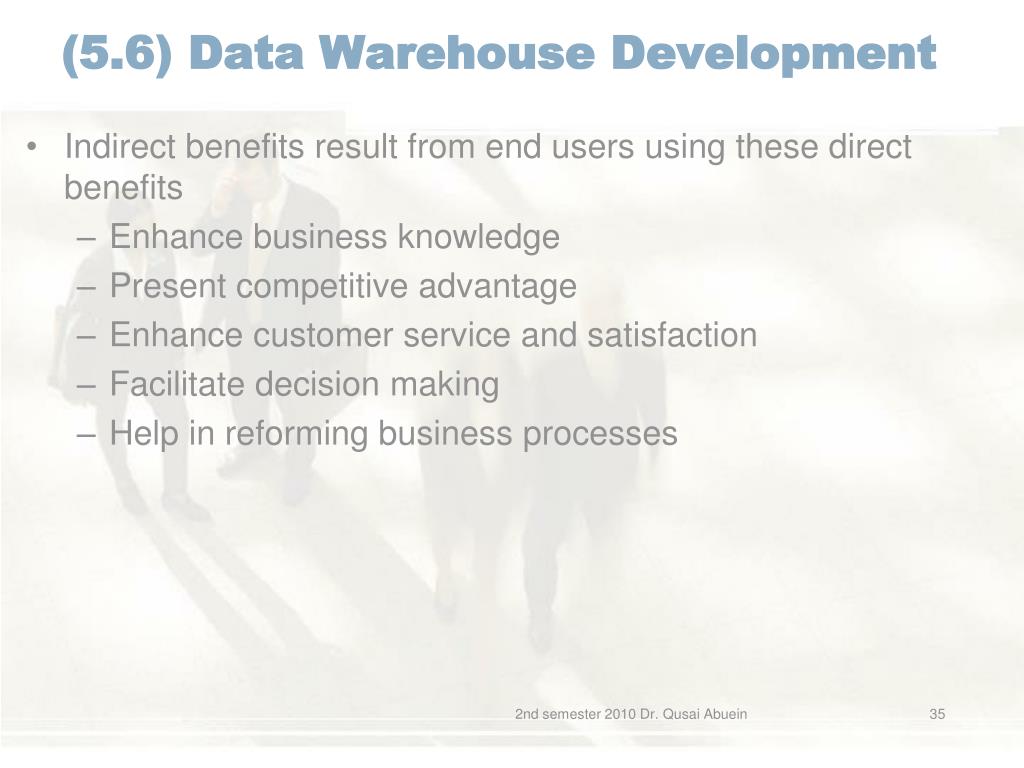 (5.6) Data Warehouse Development

• Indirect benefits result from end users using these direct benefits
– Enhance business knowledge
– Present competitive advantage
– Enhance customer service and satisfaction
– Facilitate decision making
– Help in reforming business processes

2nd semester 2010 Dr. Qusai Abuein

35